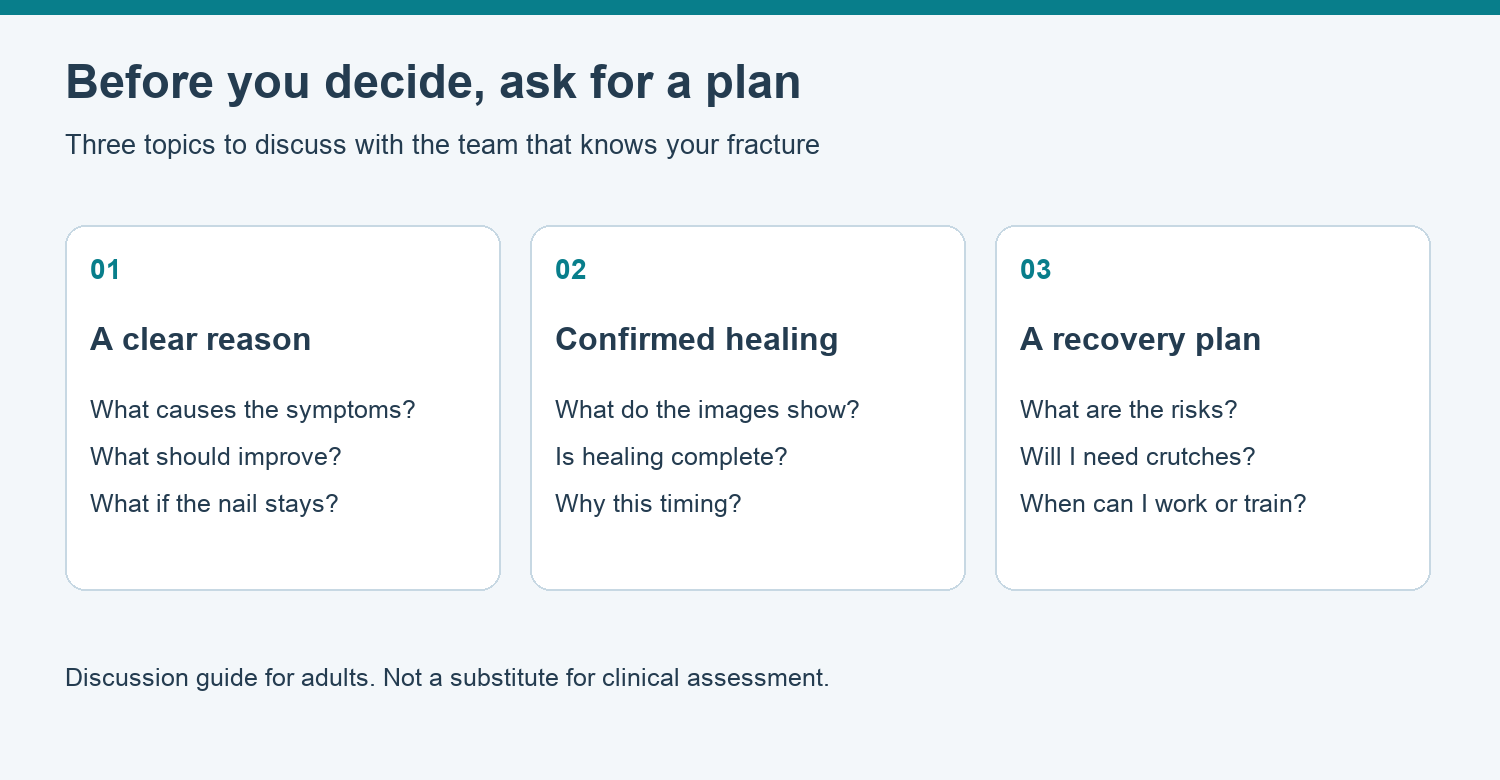 Before you decide, ask for a plan

Three topics to discuss with the team that knows your fracture

01

A clear reason

What causes the symptoms?

What should improve?

What if the nail stays?

02

Confirmed healing

What do the images show?

Is healing complete?

Why this timing?

03

A recovery plan

What are the risks?

Will I need crutches?

When can I work or train?

Discussion guide for adults. Not a substitute for clinical assessment.